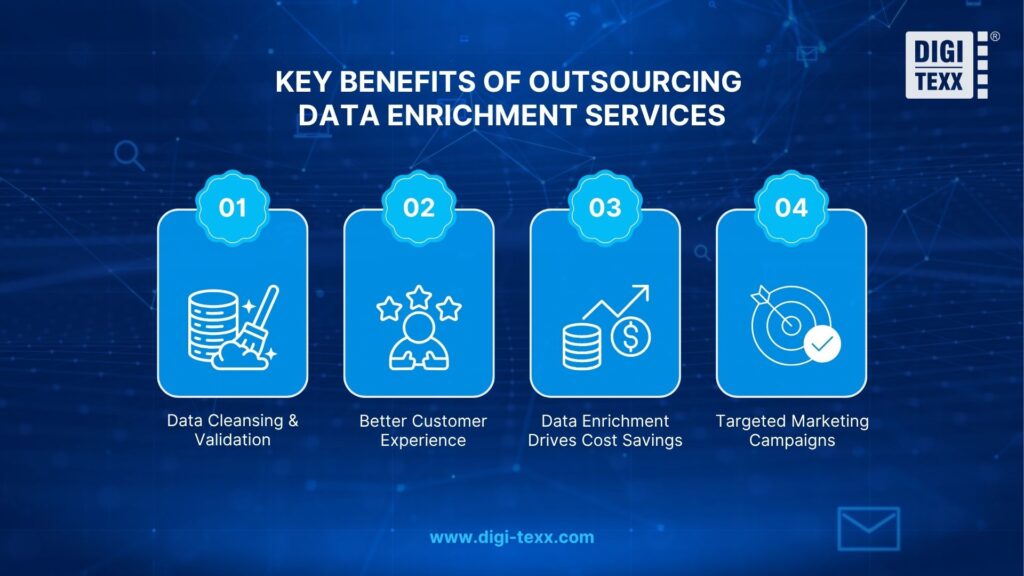 DIGI TEXX ®

KEY BENEFITS OF OUTSOURCING DATA ENRICHMENT SERVICES

01

Data Cleansing & Validation

02

Better Customer Experience

03

Data Enrichment Drives Cost Savings

04

Targeted Marketing Campaigns

www.digi-texx.com